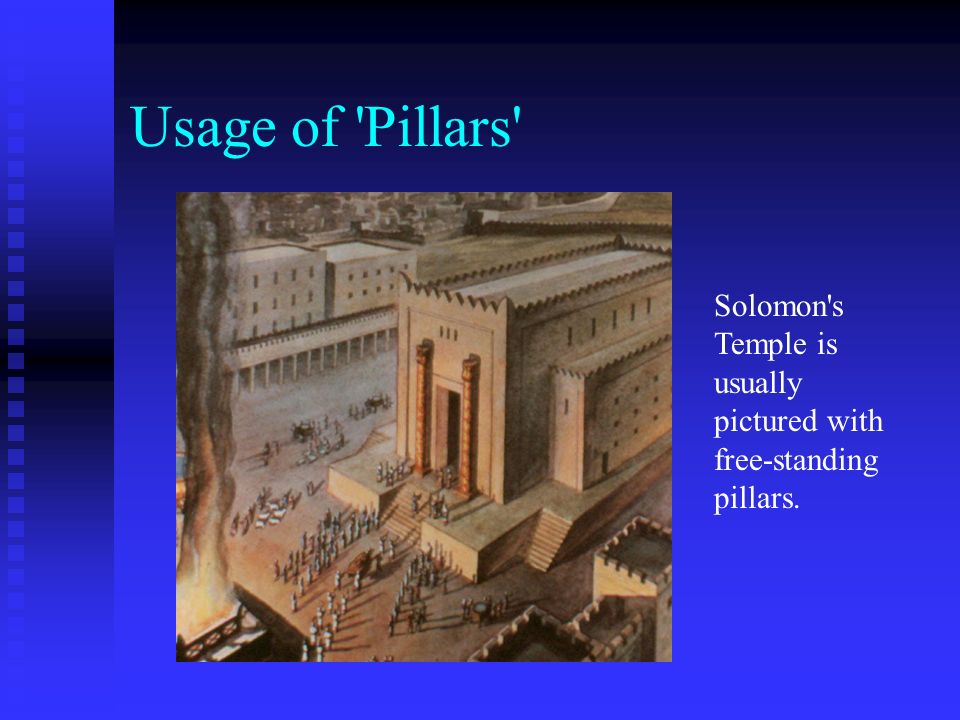 Usage of 'Pillars'

Solomon's Temple is usually pictured with free-standing pillars.